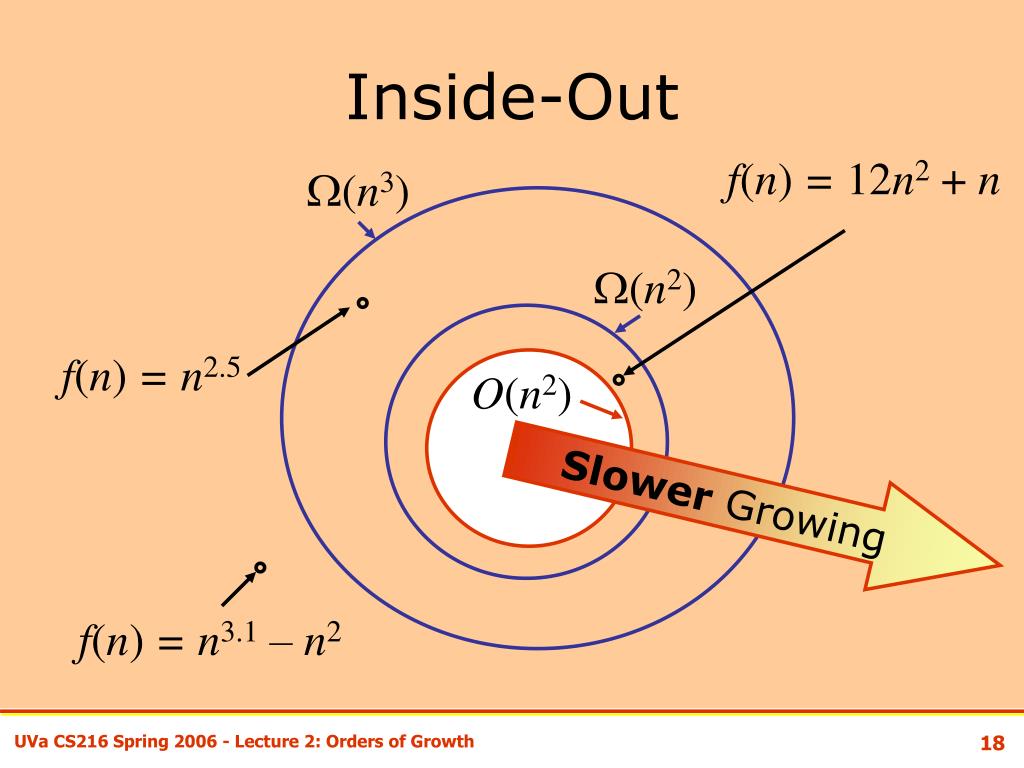 Inside-Out

$\Omega(n^3)$

$f(n) = 12n^2 + n$

$\Omega(n^2)$

$f(n) = n^{2.5}$

$O(n^2)$

Slower Growing

$f(n) = n^{3.1} - n^2$

UVa CS216 Spring 2006 - Lecture 2: Orders of Growth

18